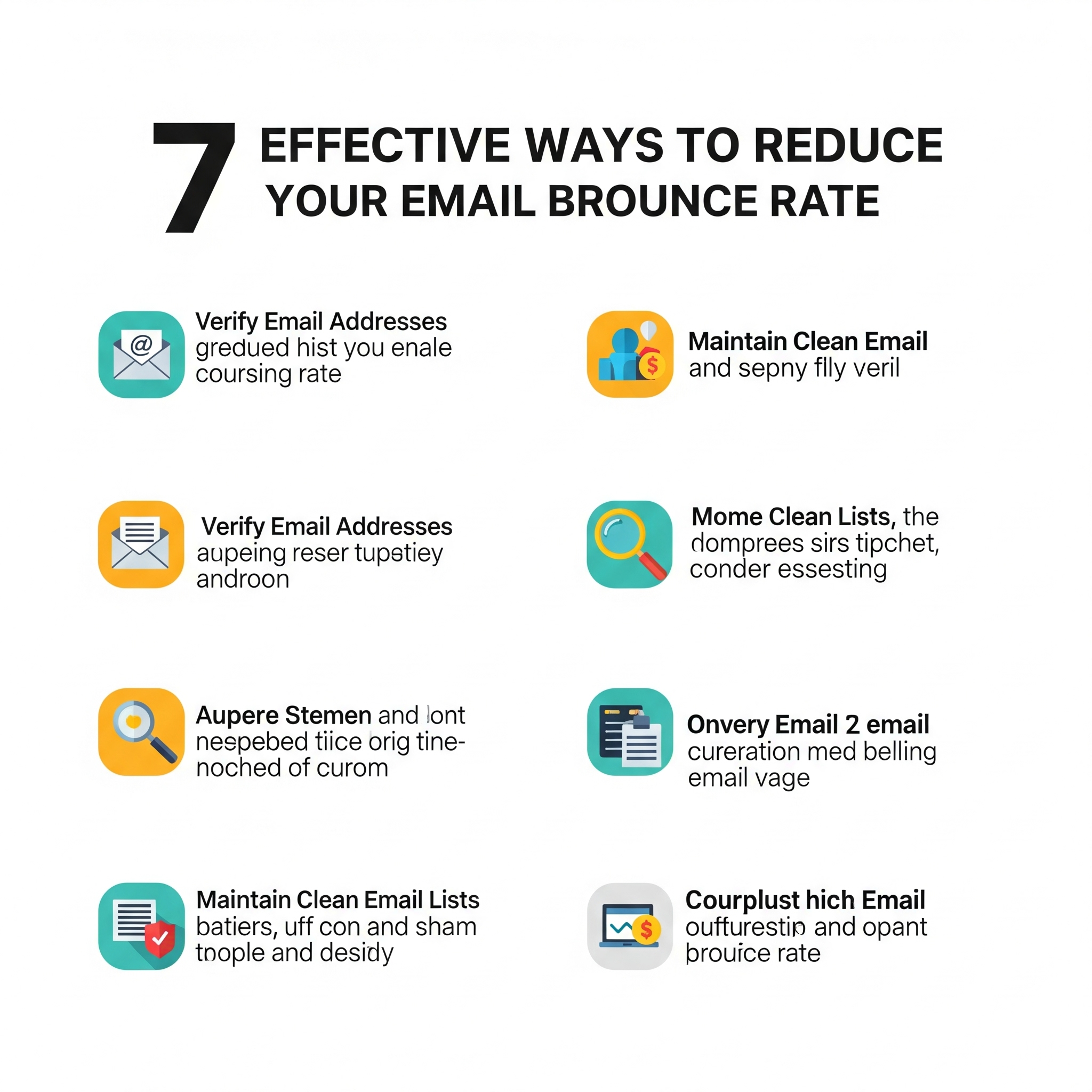 7 EFFECTIVE WAYS TO REDUCE YOUR EMAIL BROUNCE RATE

Verify Email Addresses gredued hist you enale coursing rate

Verify Email Addresses aupeing reser tupstiey androon

Aupere Stemen and lont nespebed tiice orig tine-noched of curom

Maintain Clean Email Lists batiers, uff con and sham toople and desidy

Maintain Clean Email and sepny flly veril

Mome Clean Lists, the domprees sirs tipchet, conder essesting

Onvery Email 2 email cureration med belling email vage

Courplust hich Email oufturestip and opant brouice rate